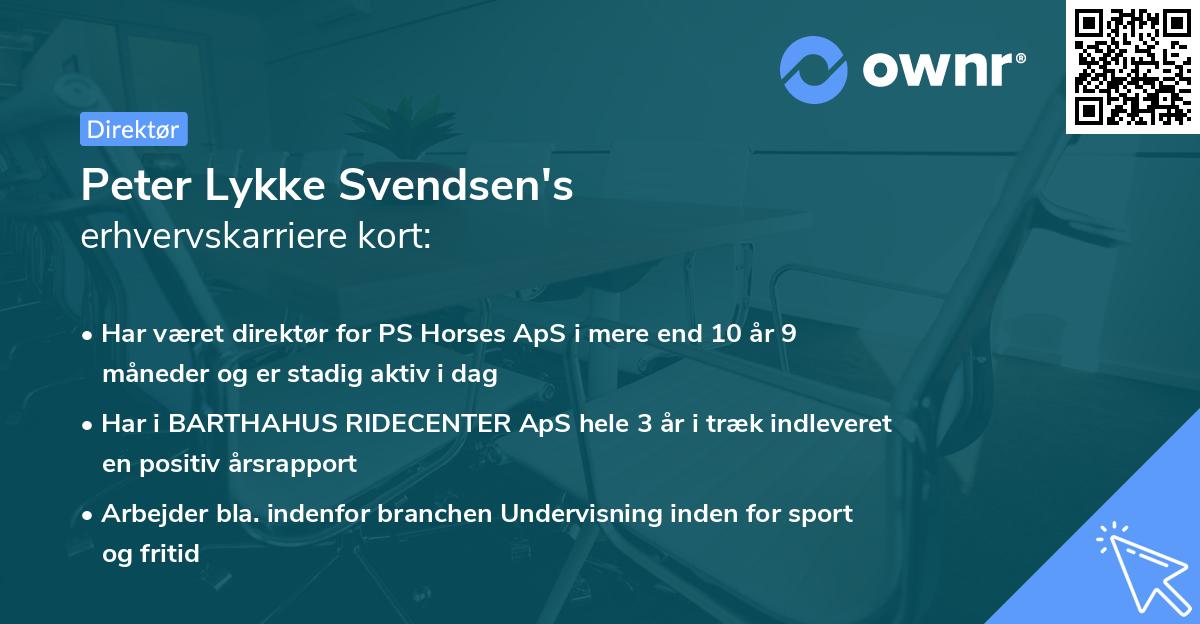 ownr®

Direktør

Peter Lykke Svendsen's
erhvervskarriere kort:

• Har været direktør for PS Horses ApS i mere end 10 år 9 måneder og er stadig aktiv i dag

• Har i BARTHAHUS RIDECENTER ApS hele 3 år i træk indleveret en positiv årsrapport

• Arbejder bla. indenfor branchen Undervisning inden for sport og fritid